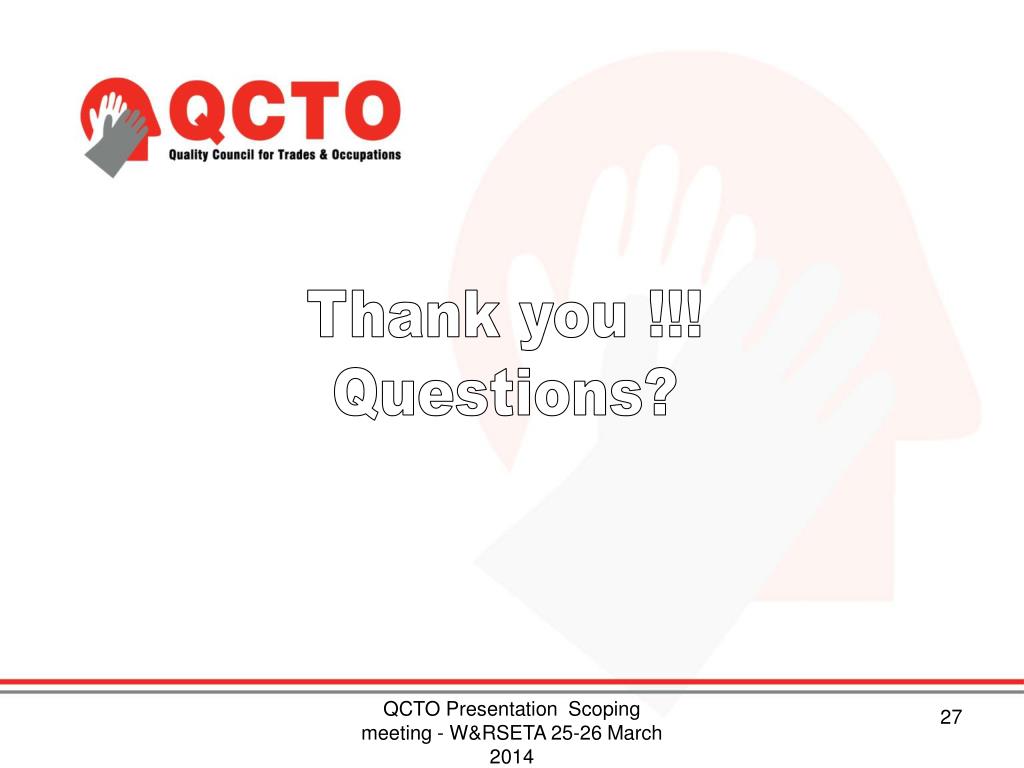 QCTO
Quality Council for Trades & Occupations

Thank you !!!
Questions?

QCTO Presentation Scoping meeting - W&RSETA 25-26 March 2014

27